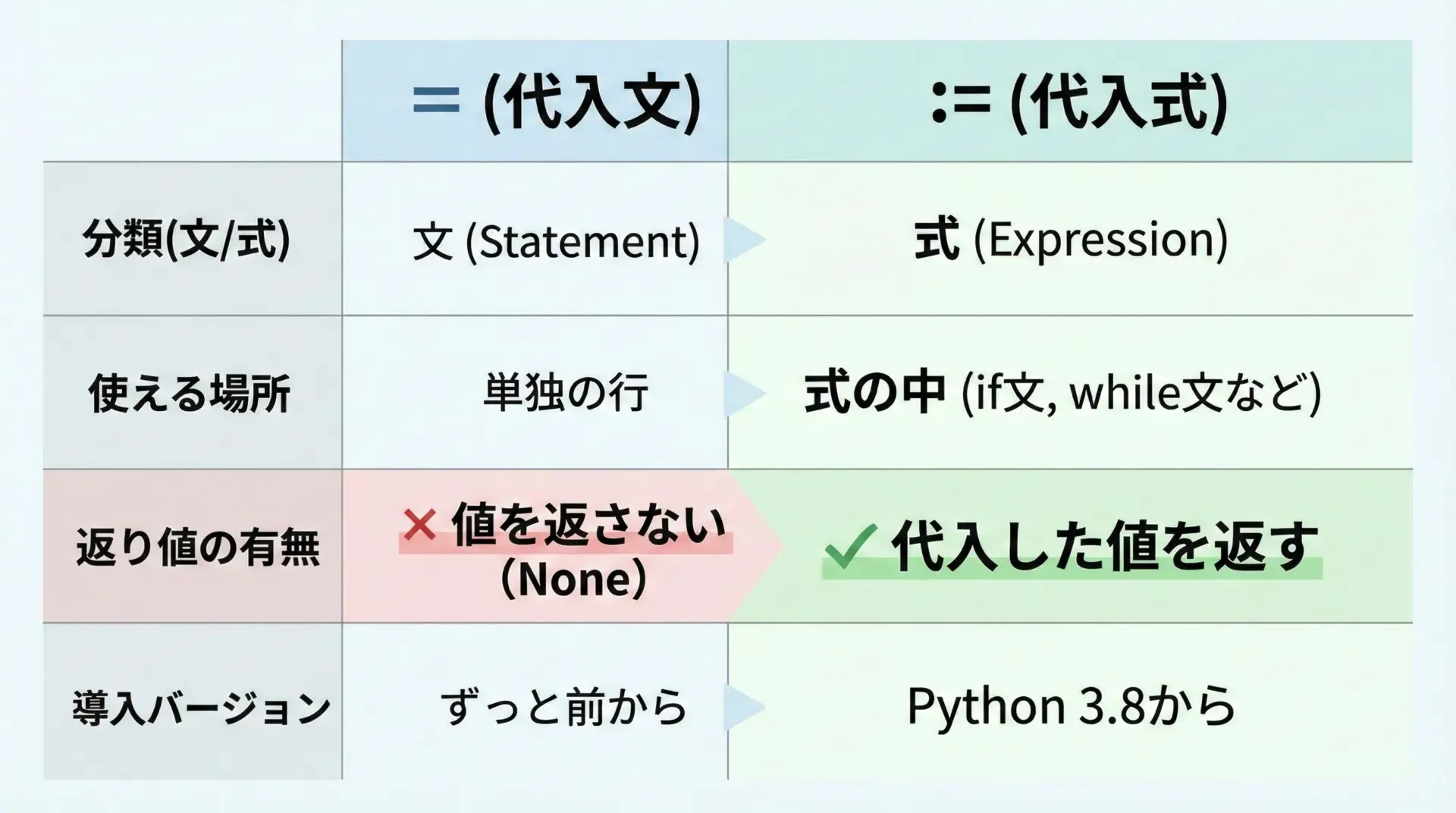 | | = (代入文) | := (代入式) |
|---|---|---|
| 分類(文/式) | 文 (Statement) | 式 (Expression) |
| 使える場所 | 単独の行 | 式の中 (if文, while文など) |
| 返り値の有無 | × 値を返さない (None) | ✓ 代入した値を返す |
| 導入バージョン | ずっと前から | Python 3.8から |